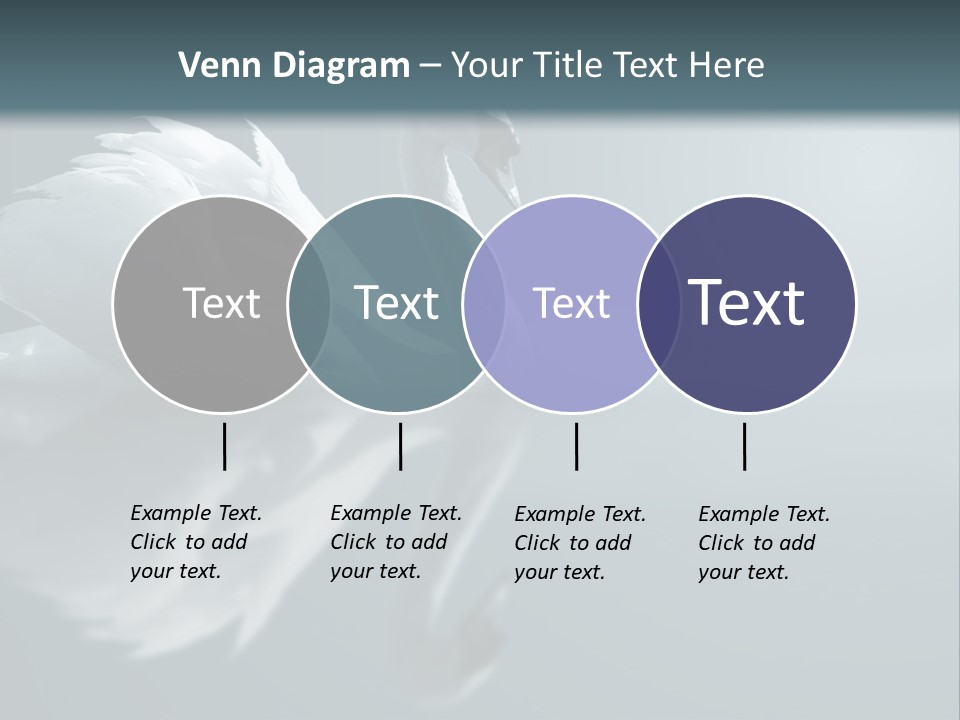 Venn Diagram – Your Title Text Here

Text

Text

Text

Text

Example Text. Click to add your text.

Example Text. Click to add your text.

Example Text. Click to add your text.

Example Text. Click to add your text.